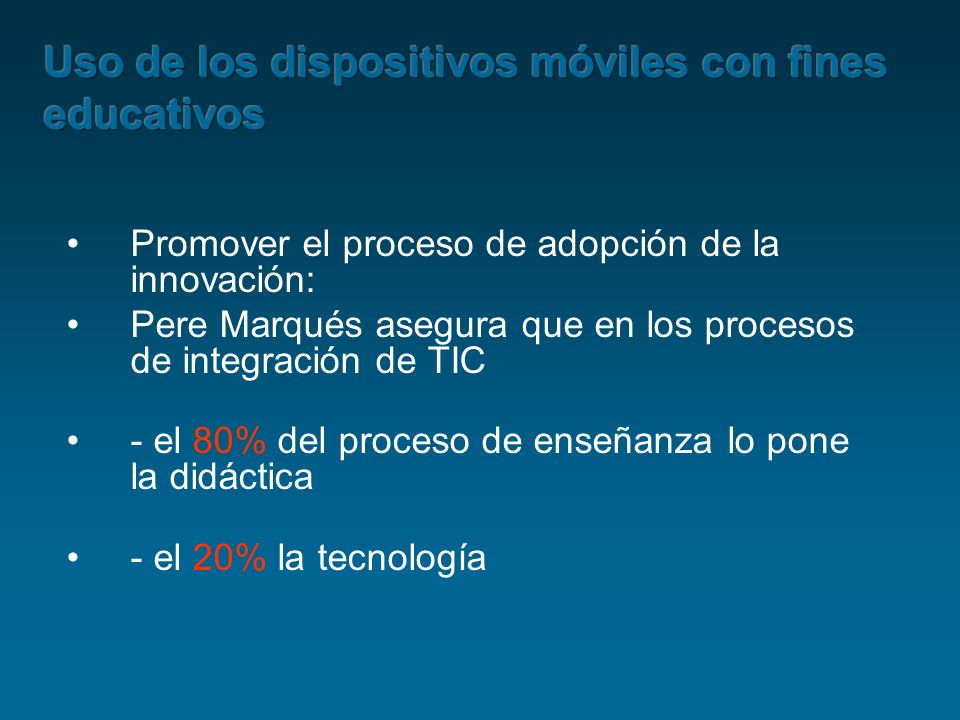 Uso de los dispositivos móviles con fines educativos

• Promover el proceso de adopción de la innovación:
• Pere Marqués asegura que en los procesos de integración de TIC

• - el 80% del proceso de enseñanza lo pone la didáctica

• - el 20% la tecnología